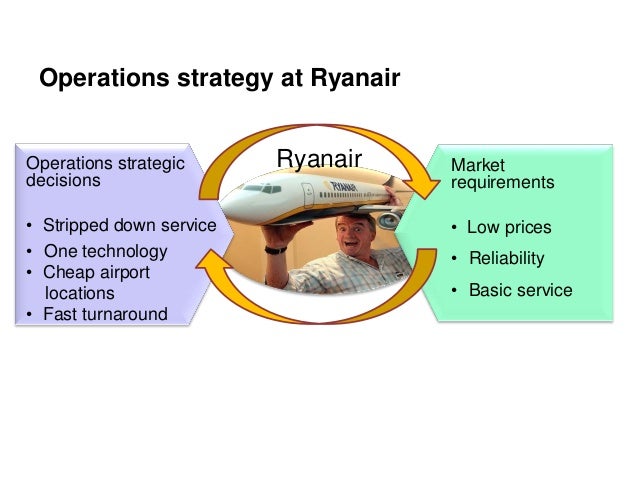 Operations strategy at Ryanair

Operations strategic decisions

• Stripped down service
• One technology
• Cheap airport locations
• Fast turnaround

Ryanair

RYANAIR

Market requirements

• Low prices
• Reliability
• Basic service